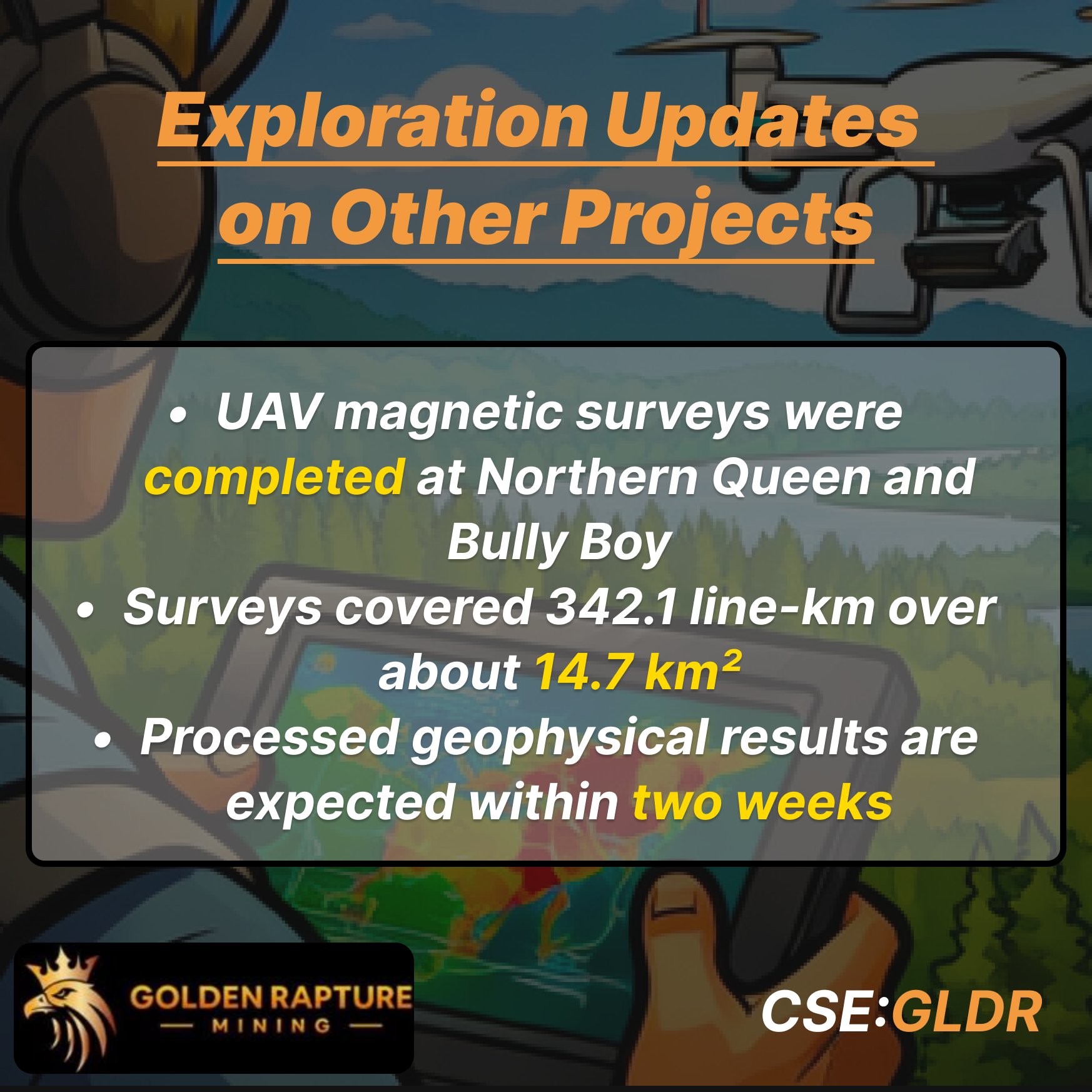 Exploration Updates on Other Projects

• UAV magnetic surveys were completed at Northern Queen and Bully Boy
• Surveys covered 342.1 line-km over about 14.7 km²
• Processed geophysical results are expected within two weeks

GOLDEN RAPTURE
— MINING —

CSE:GLDR